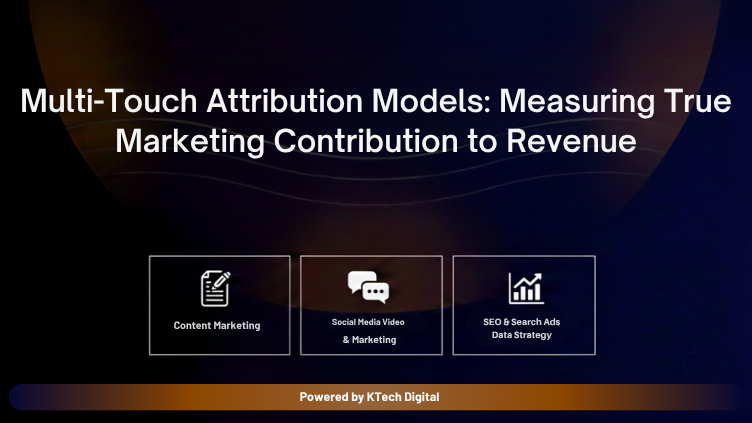 Multi-Touch Attribution Models: Measuring True Marketing Contribution to Revenue

Content Marketing

Social Media Video & Marketing

SEO & Search Ads Data Strategy

Powered by KTech Digital